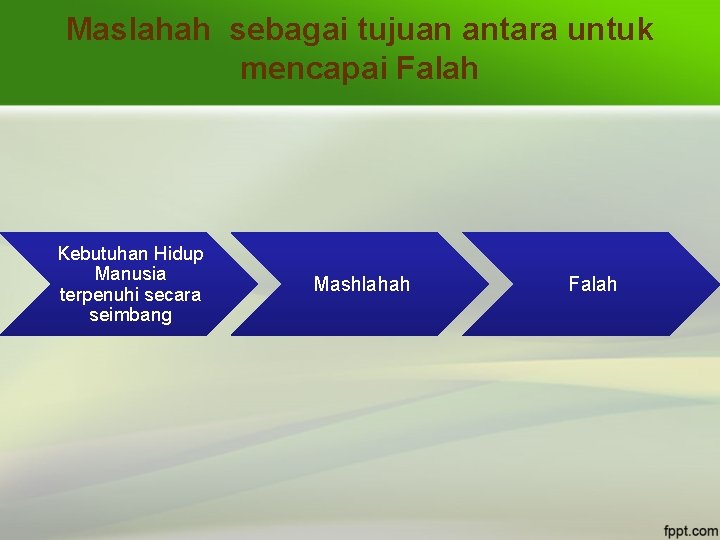 Maslahah  sebagai tujuan antara untuk mencapai Falah

Kebutuhan Hidup Manusia terpenuhi secara seimbang

Mashlahah

Falah

fppt.com